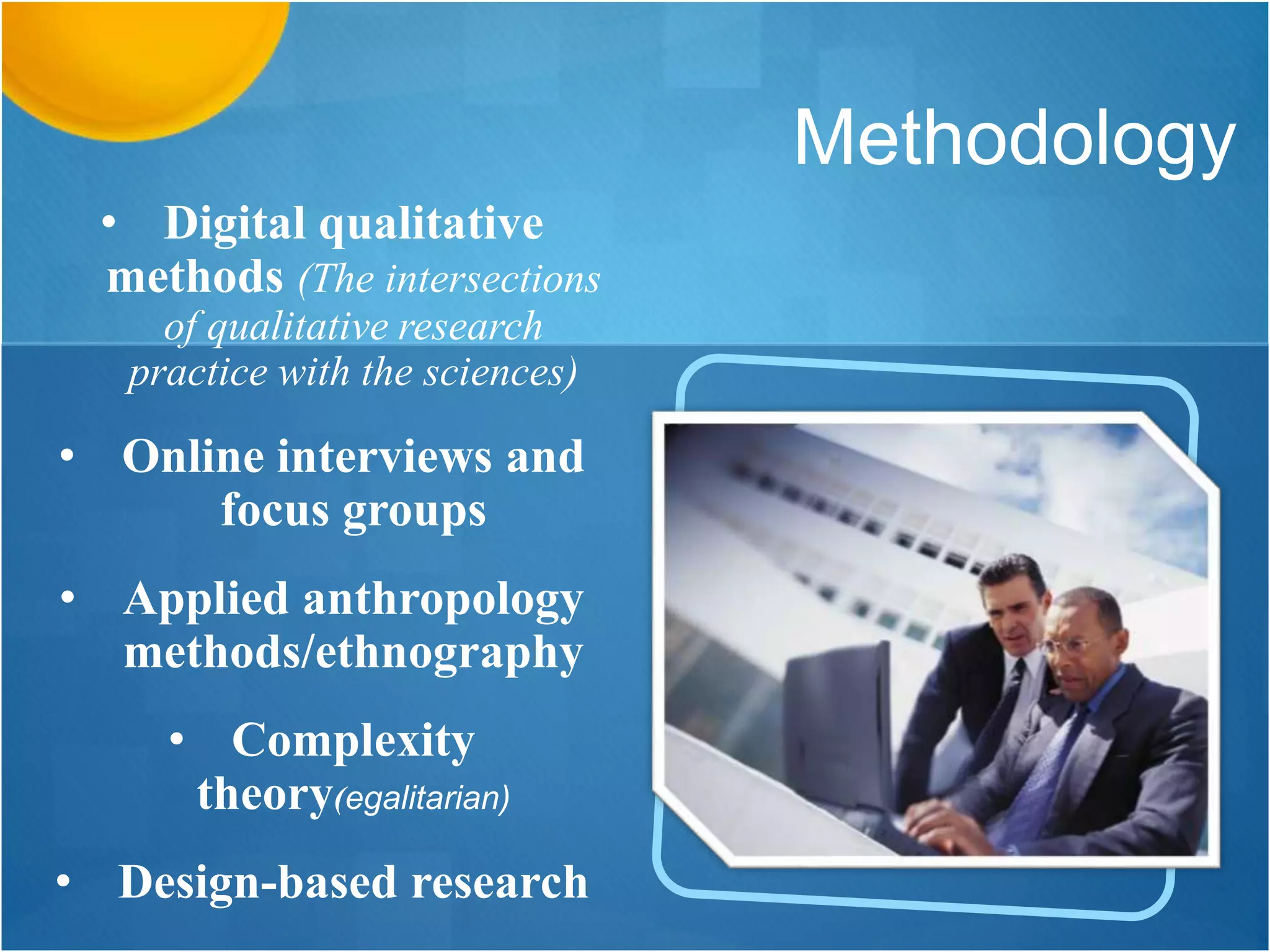 Methodology

• Digital qualitative methods (The intersections of qualitative research practice with the sciences)

• Online interviews and focus groups

• Applied anthropology methods/ethnography

• Complexity theory(egalitarian)

• Design-based research